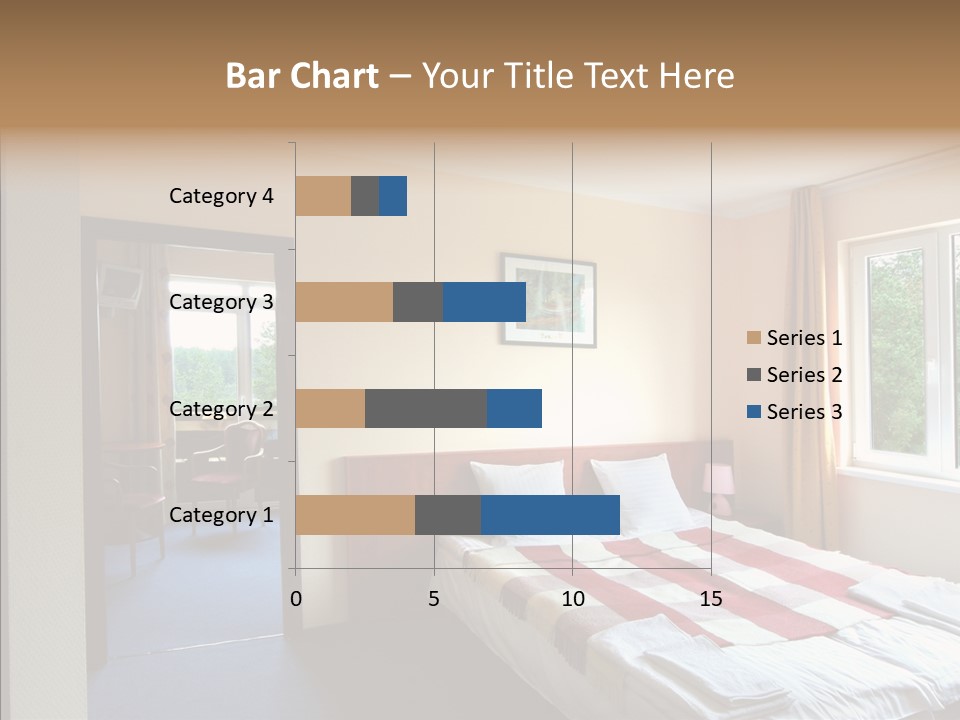 Bar Chart – Your Title Text Here

Category 4
Category 3
Category 2
Category 1

0
5
10
15

Series 1
Series 2
Series 3